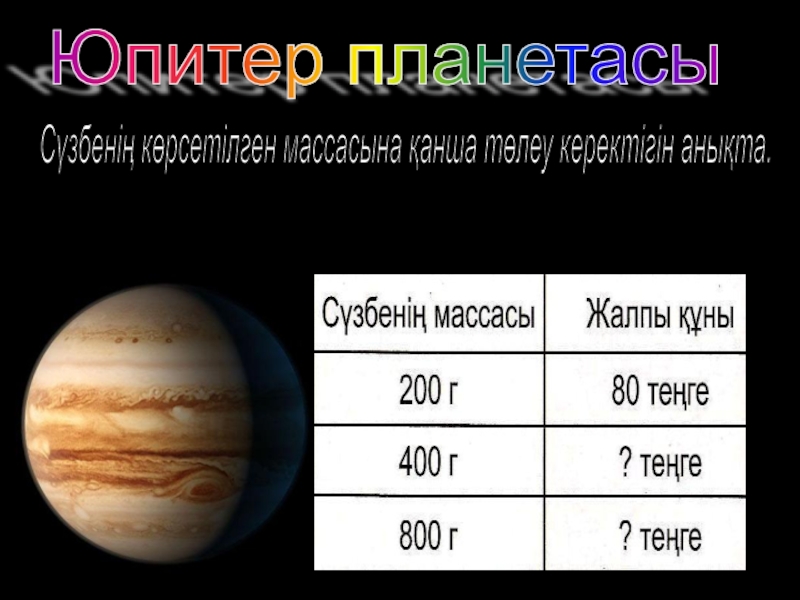 Юпитер планетасы

Сүзбенің көрсетілген массасына қанша төлеу керектігін анықта.

| Сүзбенің массасы | Жалпы құны |
|---|---|
| 200 г | 80 теңге |
| 400 г | ? теңге |
| 800 г | ? теңге |